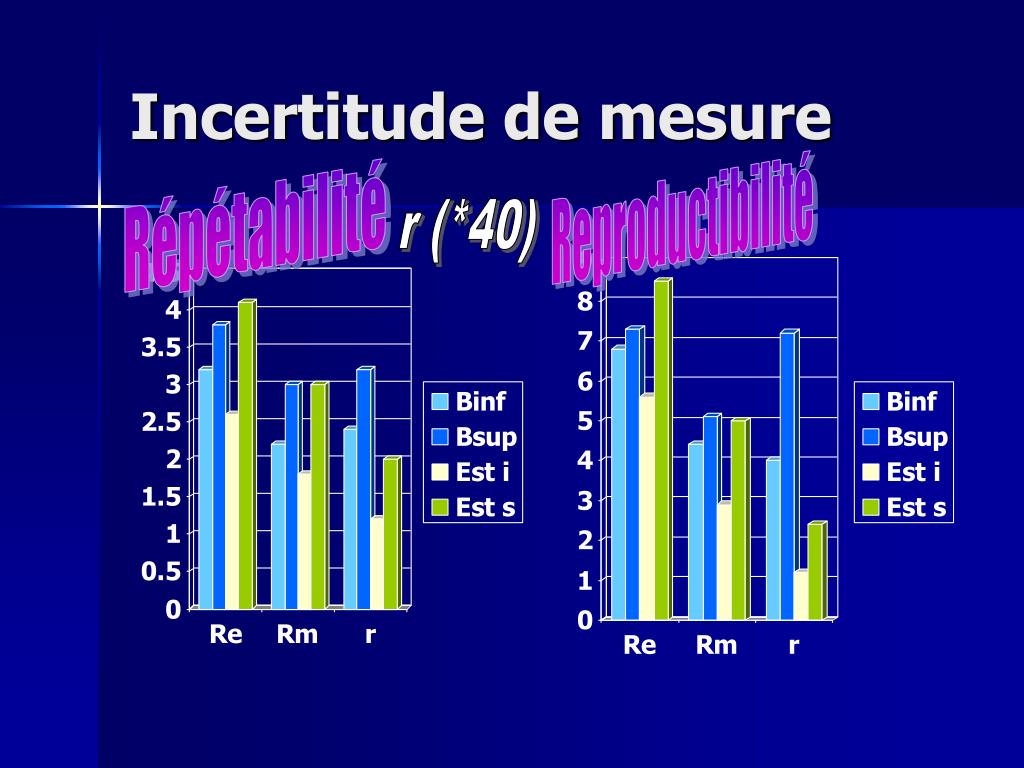 Incertitude de mesure

Répétabilité r (*40) Reproductibilité

4
3.5
3
2.5
2
1.5
1
0.5
0
Re Rm r

Binf
Bsup
Est i
Est s

8
7
6
5
4
3
2
1
0
Re Rm r

Binf
Bsup
Est i
Est s